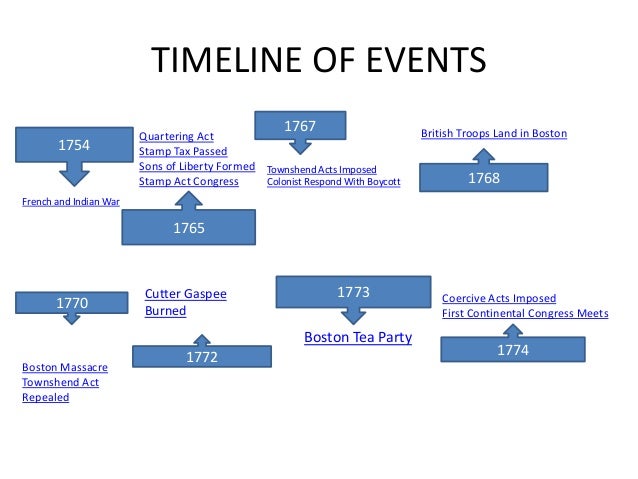 TIMELINE OF EVENTS

1754

French and Indian War

Quartering Act
Stamp Tax Passed
Sons of Liberty Formed
Stamp Act Congress

1765

1767

Townshend Acts Imposed
Colonist Respond With Boycott

British Troops Land in Boston

1768

1770

Boston Massacre
Townshend Act
Repealed

Cutter Gaspee
Burned

1772

1773

Boston Tea Party

Coercive Acts Imposed
First Continental Congress Meets

1774